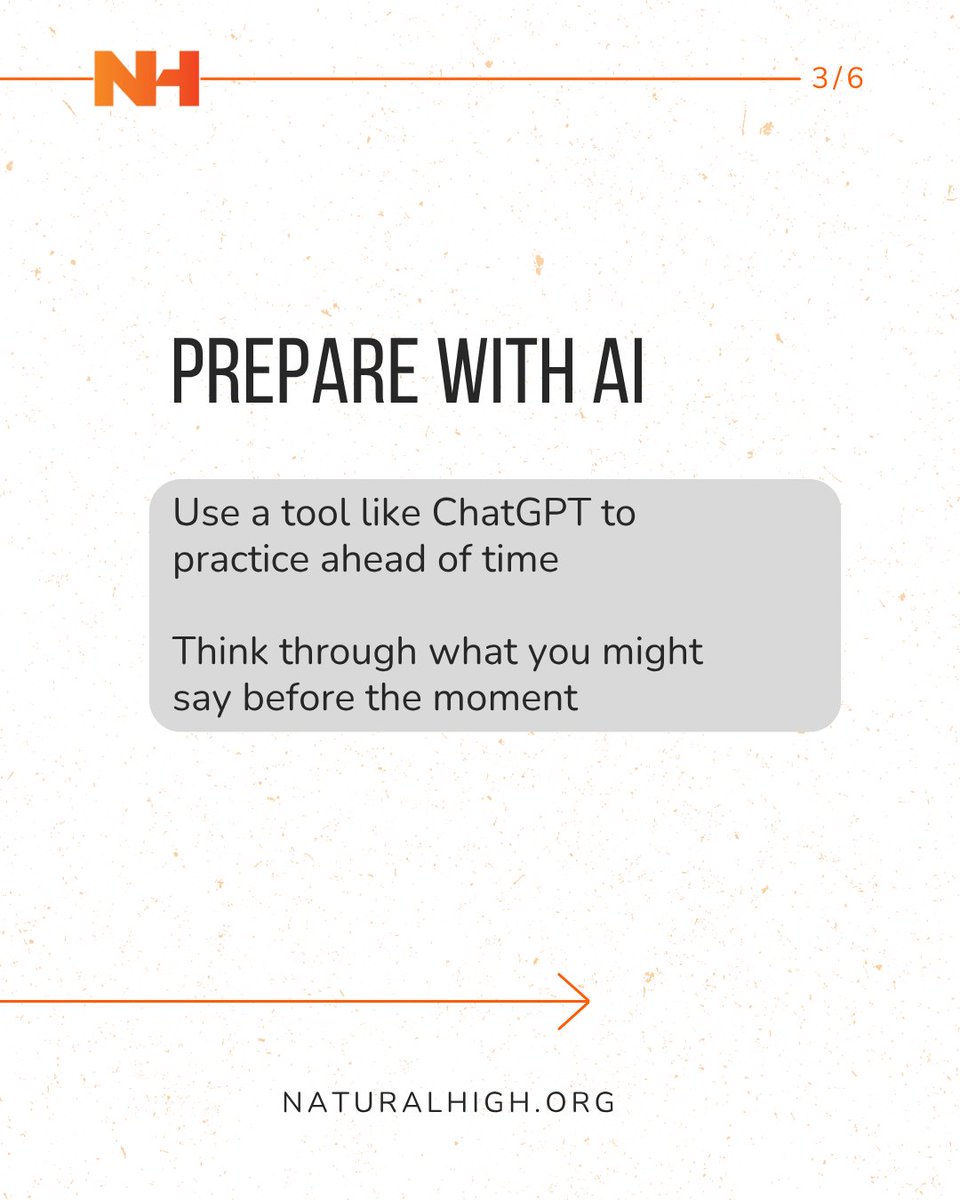 NH

3/6

PREPARE WITH AI

Use a tool like ChatGPT to practice ahead of time

Think through what you might say before the moment

NATURALHIGH.ORG